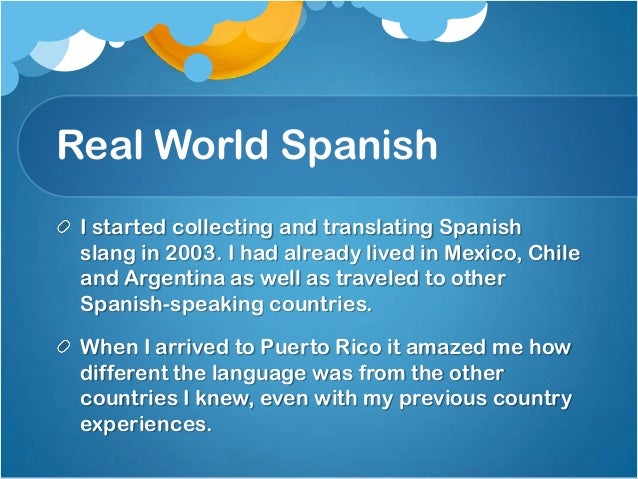 Real World Spanish

I started collecting and translating Spanish slang in 2003. I had already lived in Mexico, Chile and Argentina as well as traveled to other Spanish-speaking countries.

When I arrived to Puerto Rico it amazed me how different the language was from the other countries I knew, even with my previous country experiences.